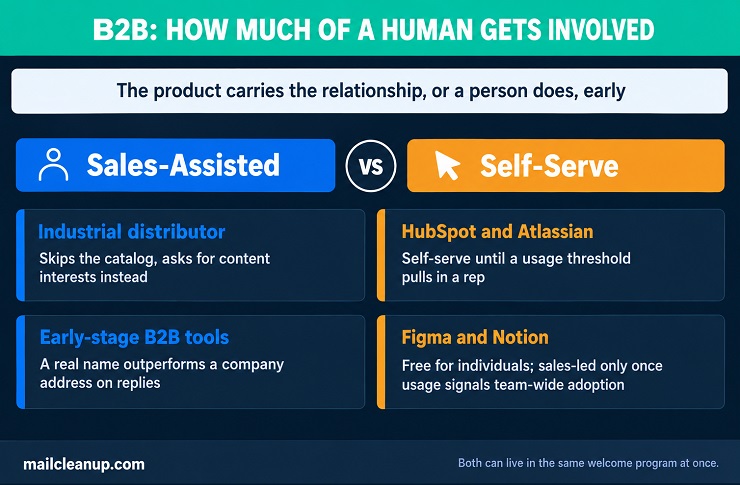 B2B: HOW MUCH OF A HUMAN GETS INVOLVED

The product carries the relationship, or a person does, early

Sales-Assisted

VS

Self-Serve

Industrial distributor

Skips the catalog, asks for content interests instead

Early-stage B2B tools

A real name outperforms a company address on replies

HubSpot and Atlassian

Self-serve until a usage threshold pulls in a rep

Figma and Notion

Free for individuals; sales-led only once usage signals team-wide adoption

mailcleanup.com

Both can live in the same welcome program at once.